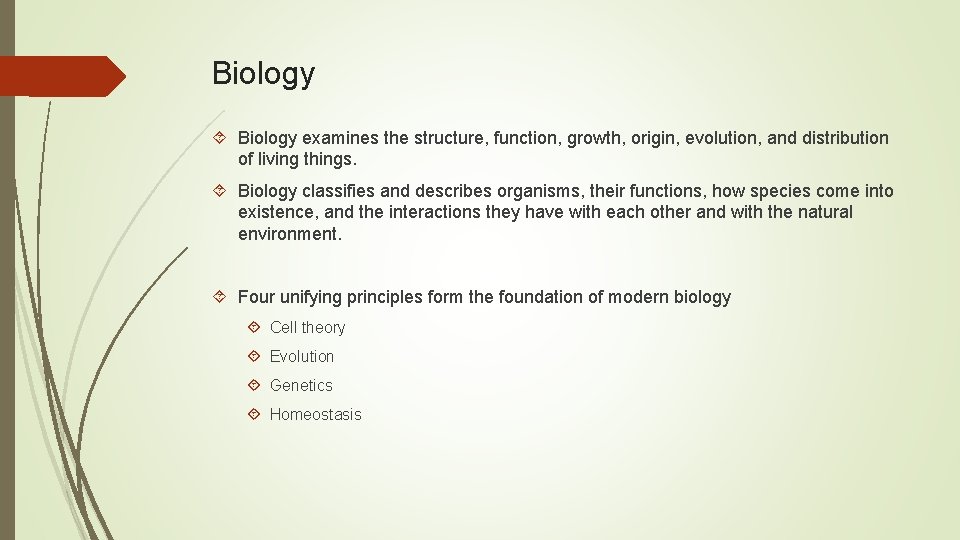 Biology

Biology examines the structure, function, growth, origin, evolution, and distribution of living things.

Biology classifies and describes organisms, their functions, how species come into existence, and the interactions they have with each other and with the natural environment.

Four unifying principles form the foundation of modern biology

Cell theory

Evolution

Genetics

Homeostasis